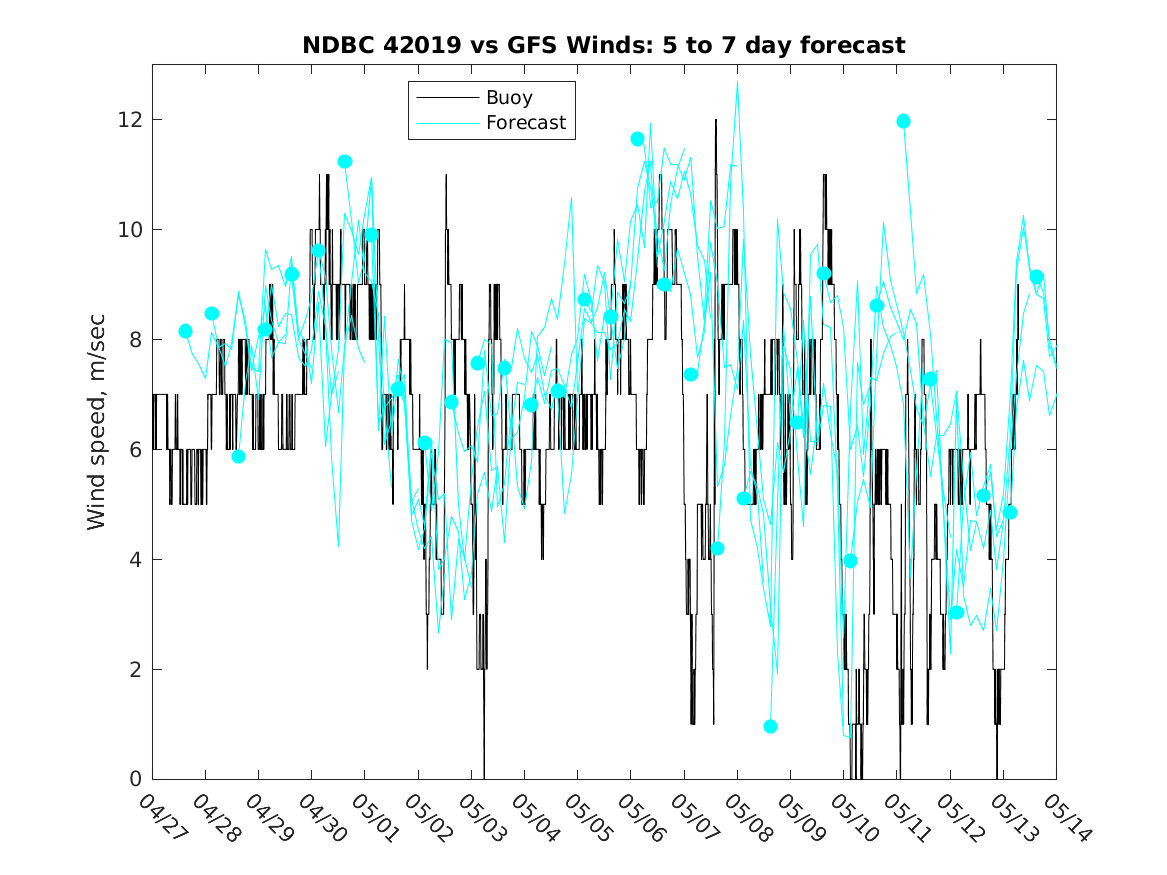 NDBC 42019 vs GFS Winds: 5 to 7 day forecast

Buoy
Forecast

Wind speed, m/sec

12
10
8
6
4
2
0

04/27
04/28
04/29
04/30
05/01
05/02
05/03
05/04
05/05
05/06
05/07
05/08
05/09
05/10
05/11
05/12
05/13
05/14